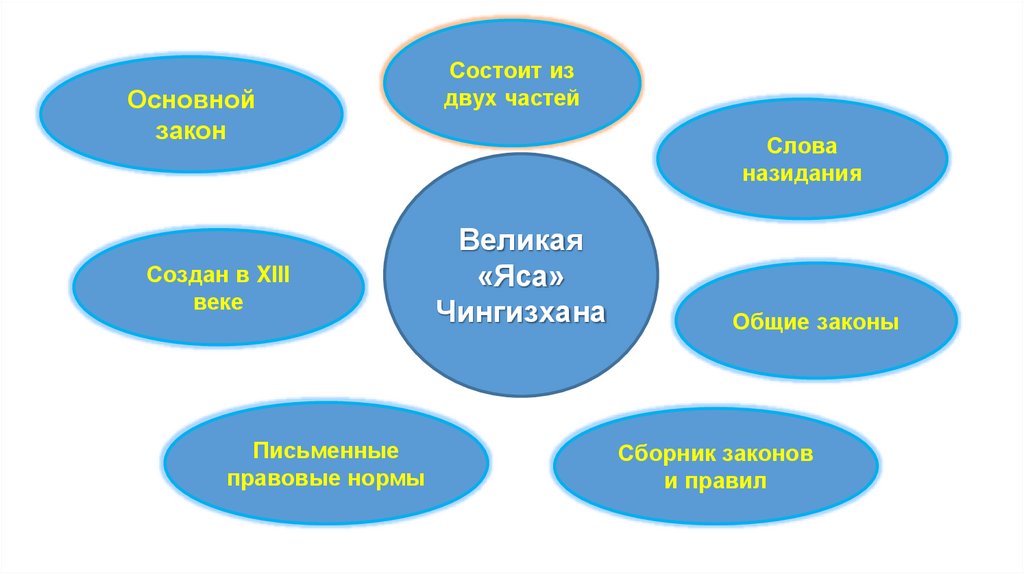 Основной закон

Состоит из двух частей

Слова назидания

Создан в XIII веке

Великая «Яса» Чингизхана

Общие законы

Письменные правовые нормы

Сборник законов и правил